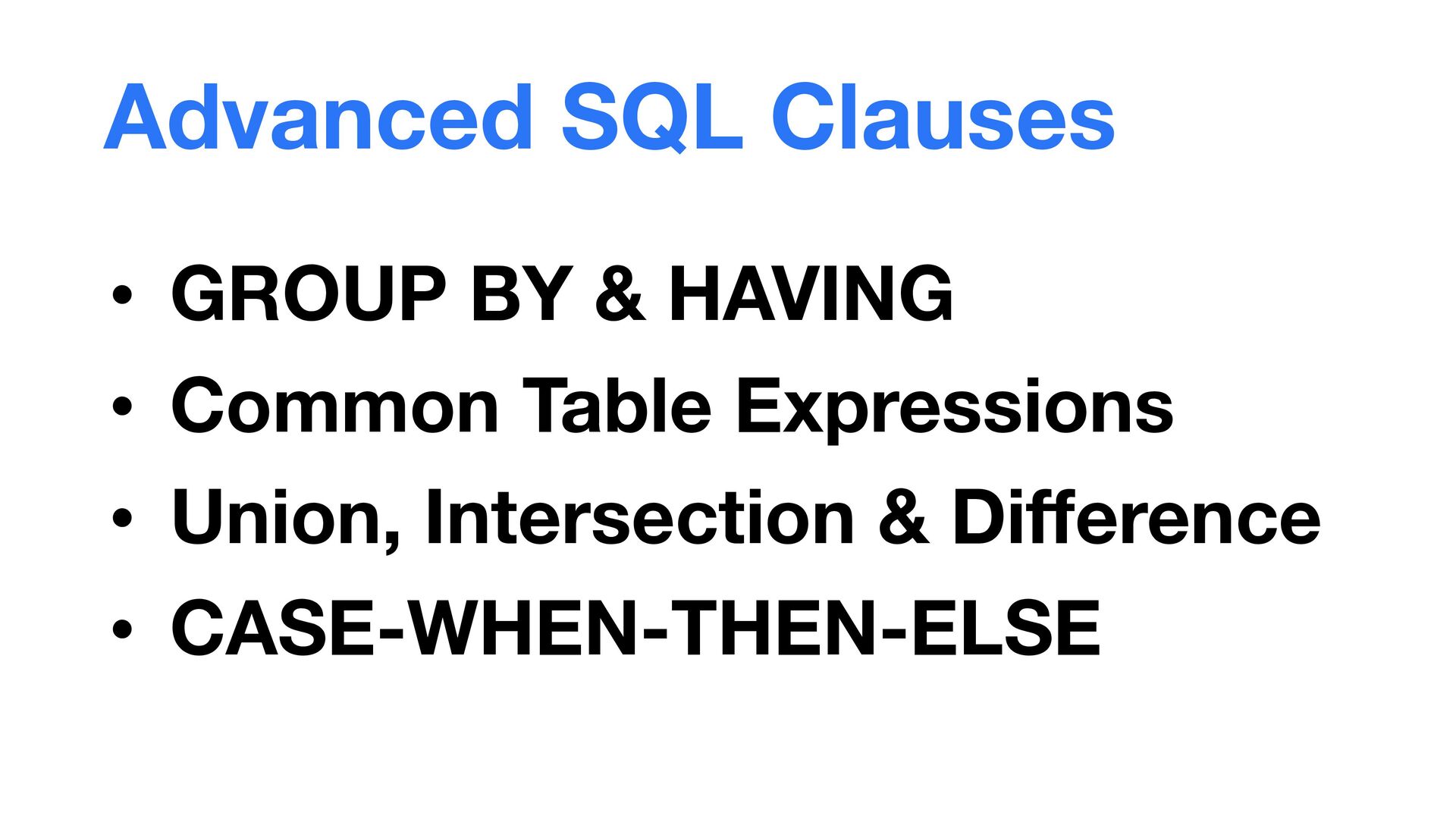 Advanced SQL Clauses

• GROUP BY & HAVING
• Common Table Expressions
• Union, Intersection & Difference
• CASE-WHEN-THEN-ELSE